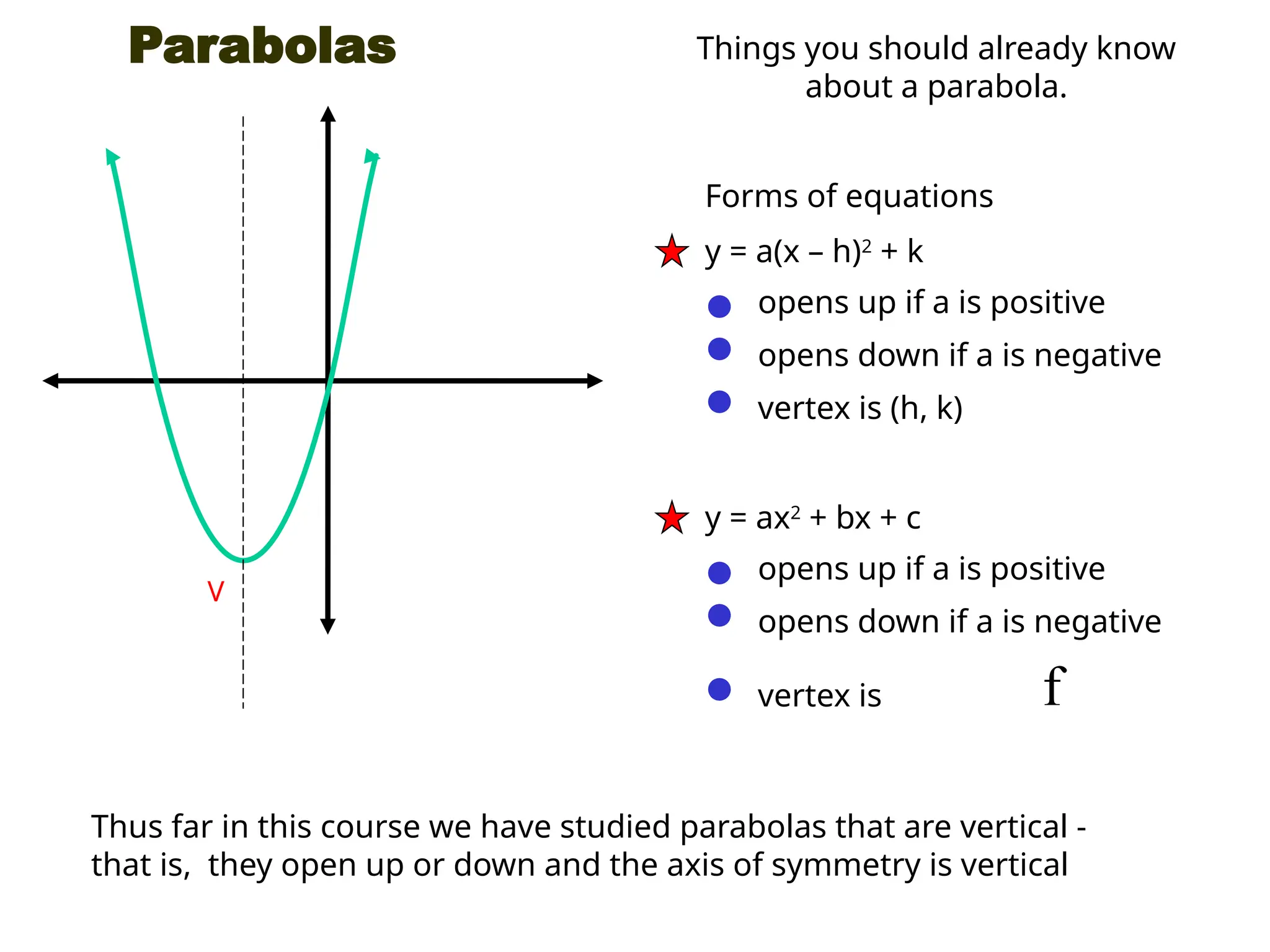 Parabolas

Things you should already know about a parabola.

V

Forms of equations

$y = a(x - h)^2 + k$

opens up if a is positive

opens down if a is negative

vertex is (h, k)

$y = ax^2 + bx + c$

opens up if a is positive

opens down if a is negative

vertex is f

Thus far in this course we have studied parabolas that are vertical - that is, they open up or down and the axis of symmetry is vertical